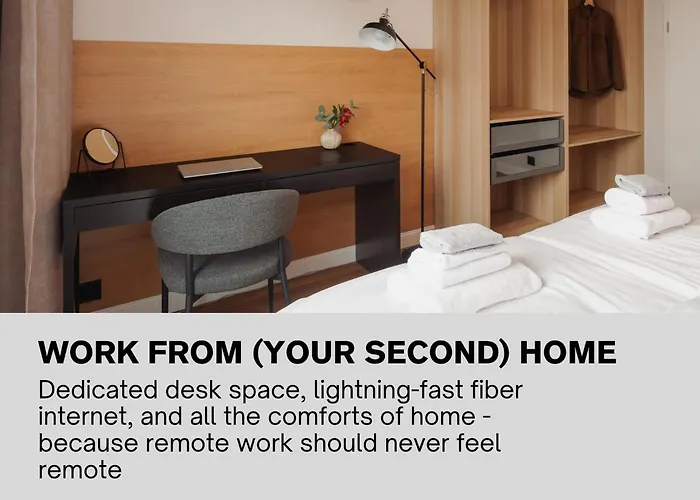 WORK FROM (YOUR SECOND) HOME

Dedicated desk space, lightning-fast fiber internet, and all the comforts of home - because remote work should never feel remote